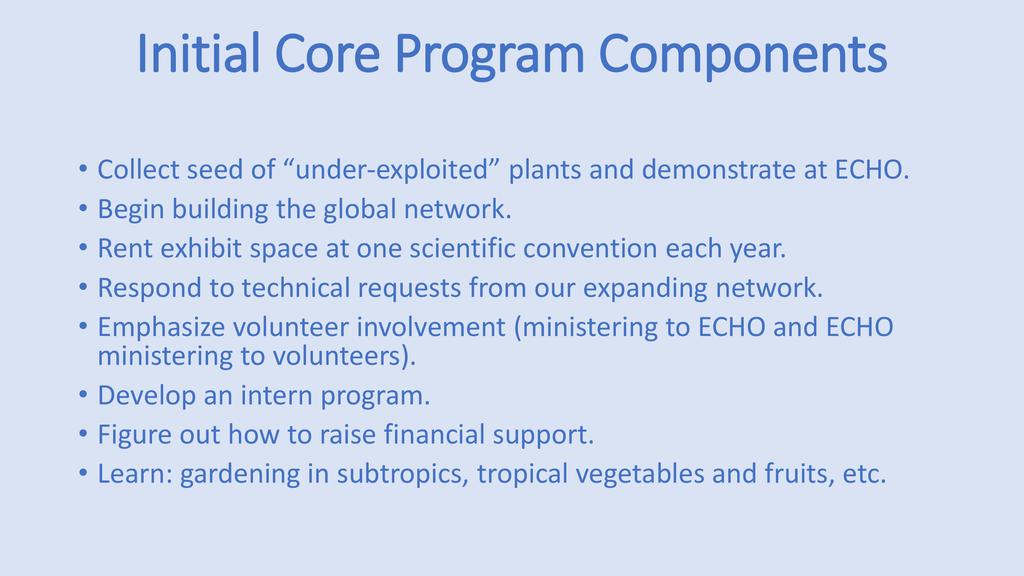 Initial Core Program Components

• Collect seed of “under-exploited” plants and demonstrate at ECHO.
• Begin building the global network.
• Rent exhibit space at one scientific convention each year.
• Respond to technical requests from our expanding network.
• Emphasize volunteer involvement (ministering to ECHO and ECHO ministering to volunteers).
• Develop an intern program.
• Figure out how to raise financial support.
• Learn: gardening in subtropics, tropical vegetables and fruits, etc.